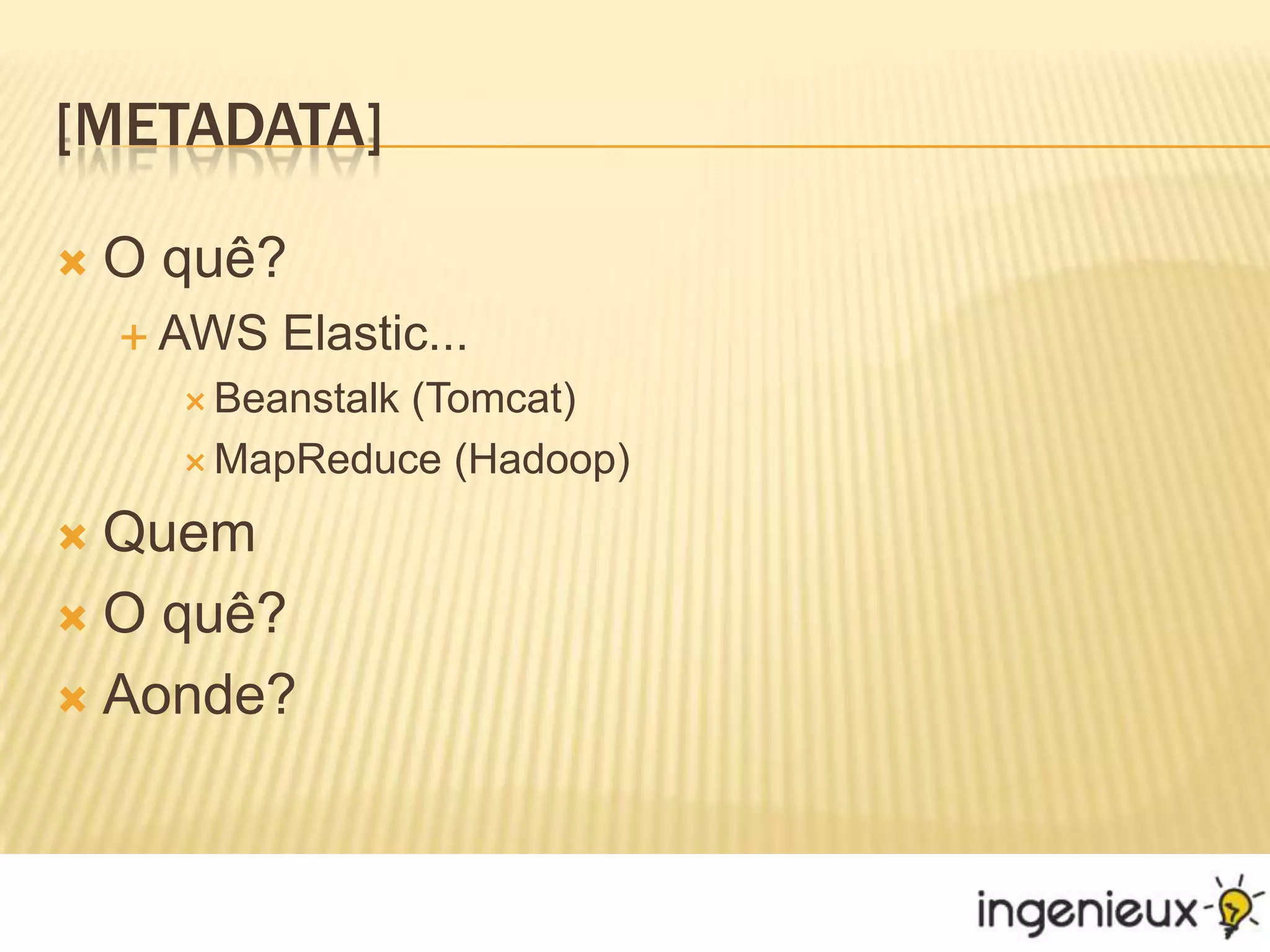 [METADATA]

O quê?

AWS Elastic...

Beanstalk (Tomcat)

MapReduce (Hadoop)

Quem

O quê?

Aonde?

ingenieux